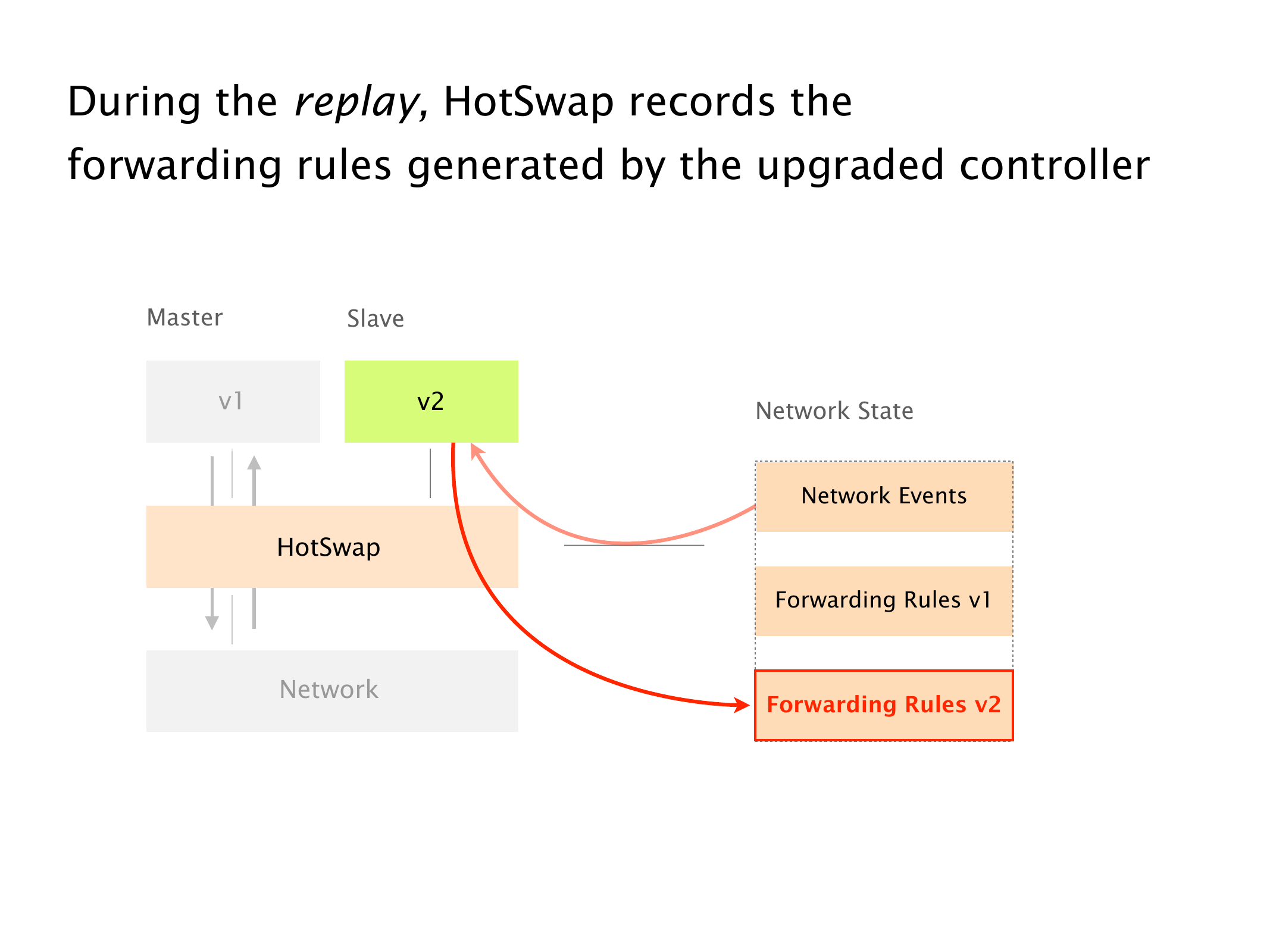 During the replay, HotSwap records the forwarding rules generated by the upgraded controller

Master

Slave

v1

v2

HotSwap

Network

Network State

Network Events

Forwarding Rules v1

Forwarding Rules v2